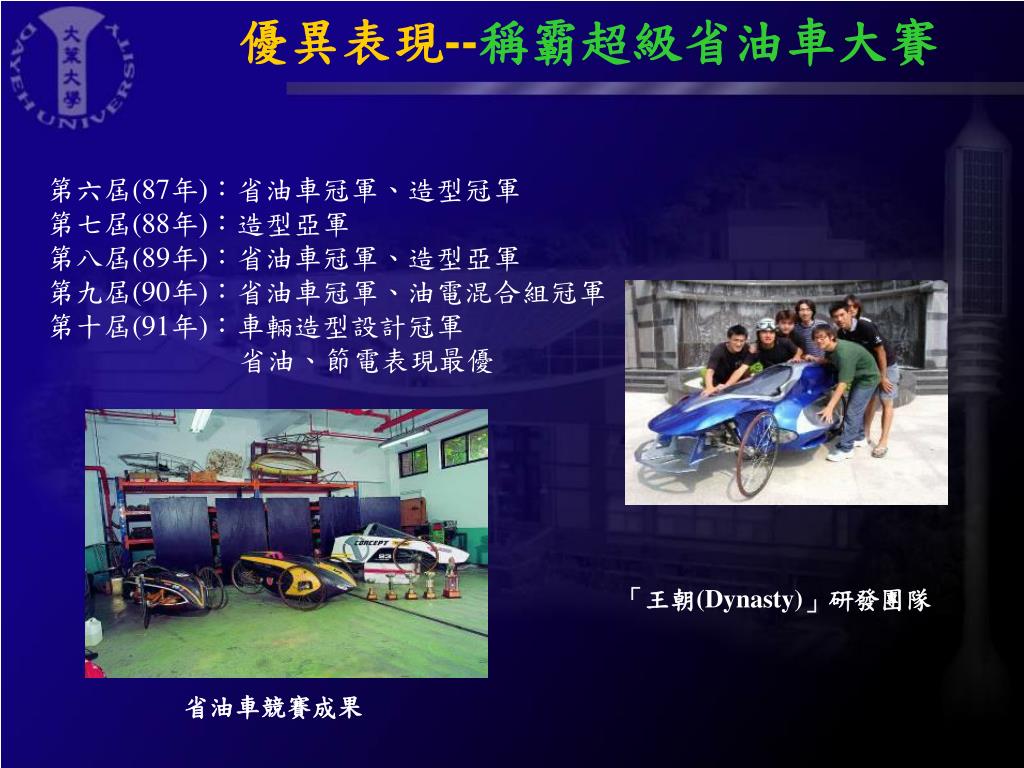 大葉大學
DAYEH UNIVERSITY

優異表現--稱霸超級省油車大賽

第六屆(87年)：省油車冠軍、造型冠軍
第七屆(88年)：造型亞軍
第八屆(89年)：省油車冠軍、造型亞軍
第九屆(90年)：省油車冠軍、油電混合組冠軍
第十屆(91年)：車輛造型設計冠軍
省油、節電表現最優

CONCEPT

「王朝(Dynasty)」研發團隊

省油車競賽成果